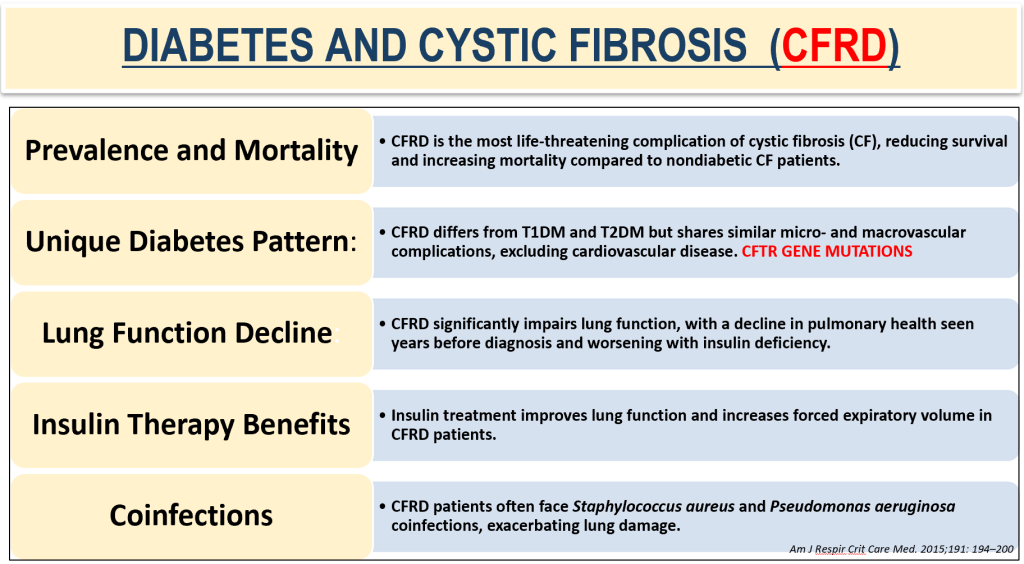 DIABETES AND CYSTIC FIBROSIS (CFRD)

Prevalence and Mortality

• CFRD is the most life-threatening complication of cystic fibrosis (CF), reducing survival and increasing mortality compared to nondiabetic CF patients.

Unique Diabetes Pattern:

• CFRD differs from T1DM and T2DM but shares similar micro- and macrovascular complications, excluding cardiovascular disease. CFTR GENE MUTATIONS

Lung Function Decline:

• CFRD significantly impairs lung function, with a decline in pulmonary health seen years before diagnosis and worsening with insulin deficiency.

Insulin Therapy Benefits

• Insulin treatment improves lung function and increases forced expiratory volume in CFRD patients.

Coinfections

• CFRD patients often face Staphylococcus aureus and Pseudomonas aeruginosa coinfections, exacerbating lung damage.

Am J Respir Crit Care Med. 2015;191: 194–200